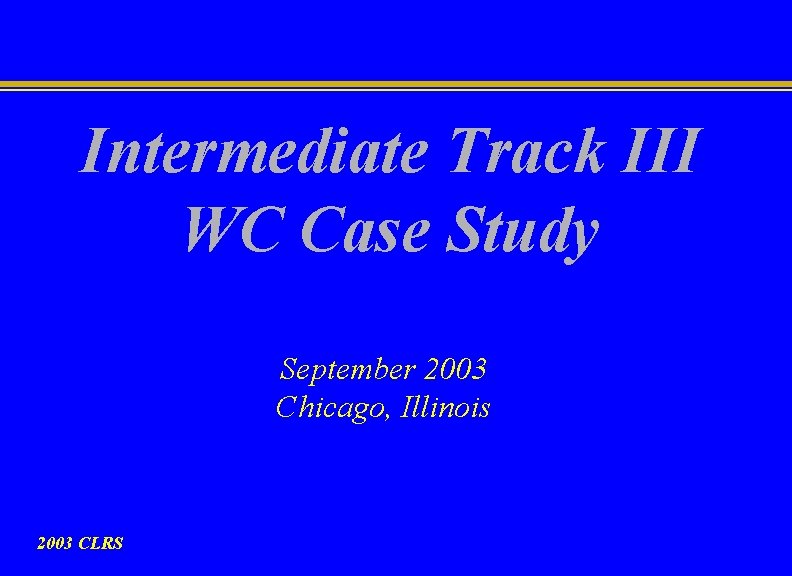 Intermediate Track III
WC Case Study

September 2003
Chicago, Illinois

2003 CLRS